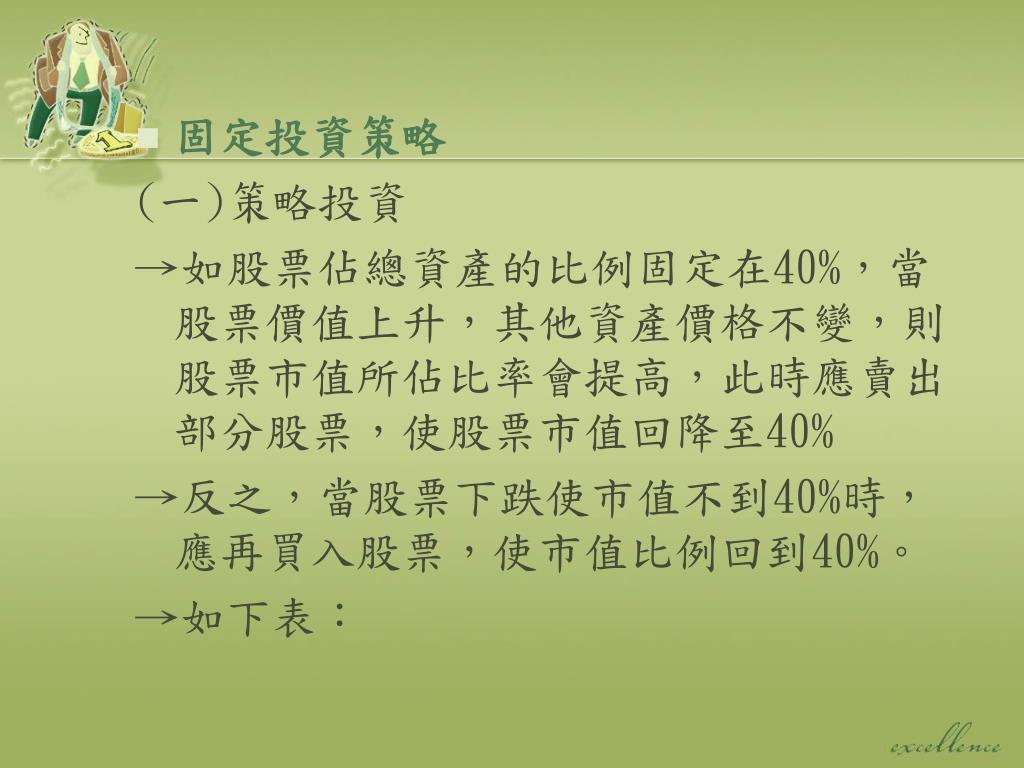 固定投資策略

(一)策略投資

→如股票佔總資產的比例固定在40%，當股票價值上升，其他資產價格不變，則股票市值所佔比率會提高，此時應賣出部分股票，使股票市值回降至40%

→反之，當股票下跌使市值不到40%時，應再買入股票，使市值比例回到40%。

→如下表：

excellence